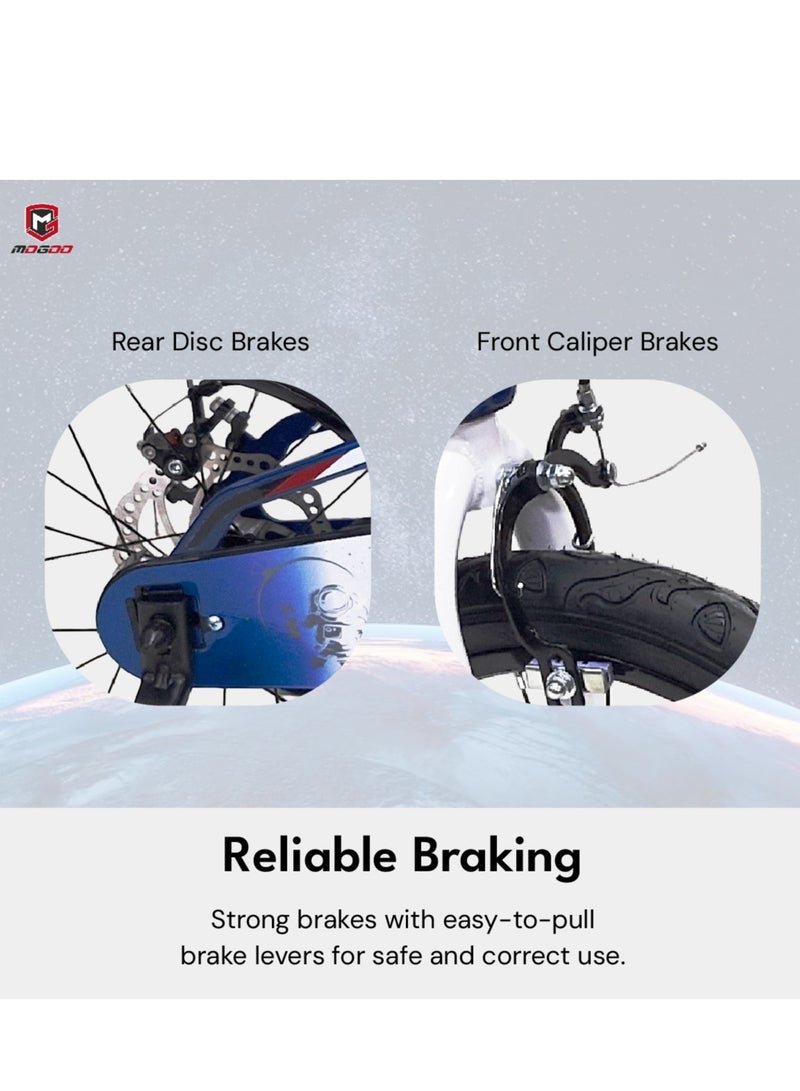 MOGOO

Rear Disc Brakes

Front Caliper Brakes

Reliable Braking

Strong brakes with easy-to-pull brake levers for safe and correct use.